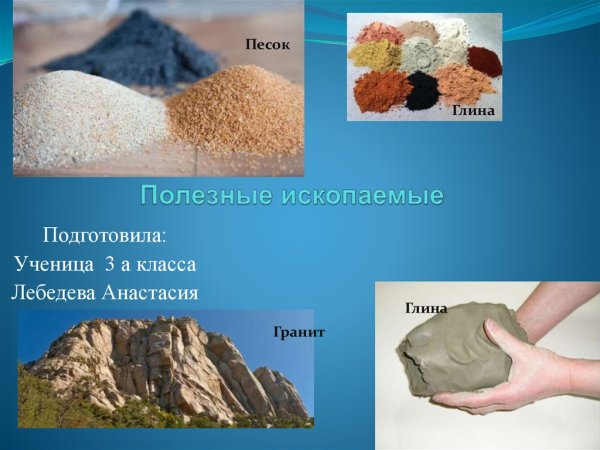 Песок

Глина

Полезные ископаемые

Подготовила:
Ученица 3 а класса
Лебедева Анастасия

Гранит

Глина